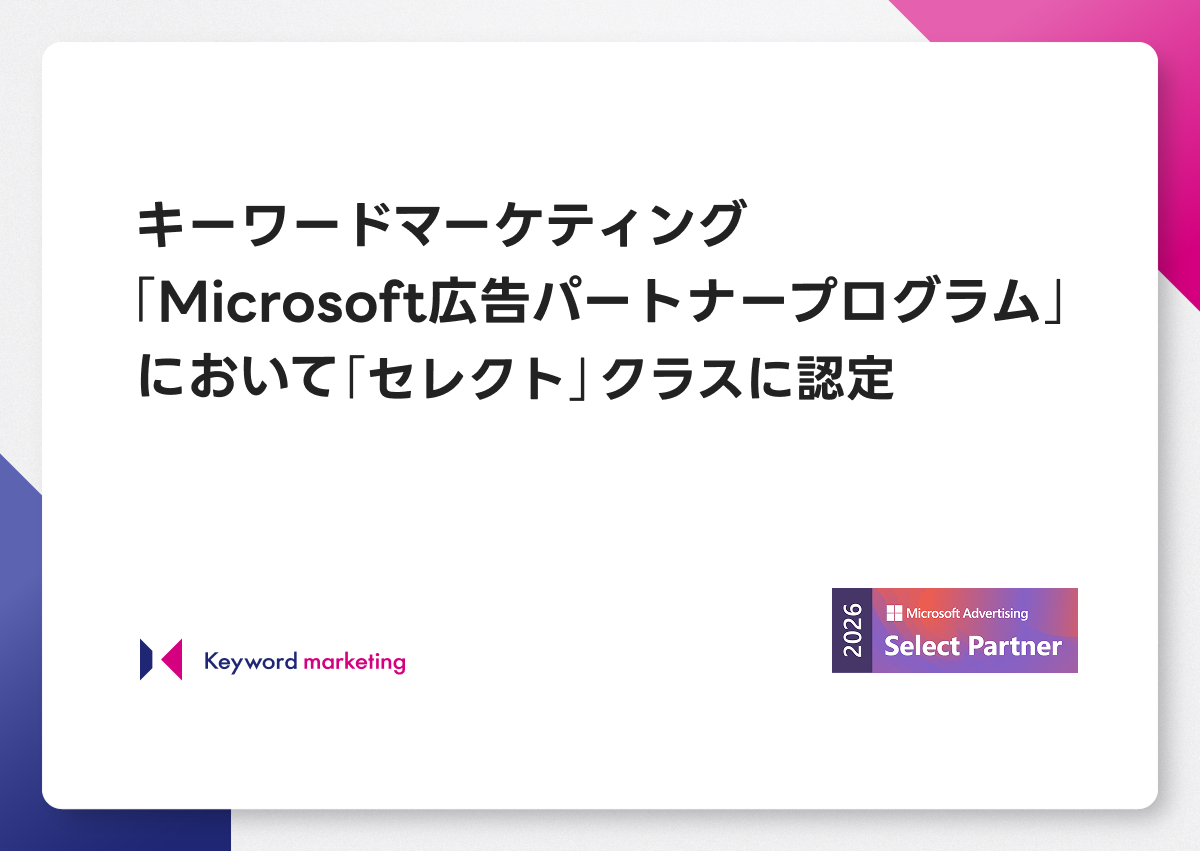 キーワードマーケティング
「Microsoft広告パートナープログラム」
において「セレクト」クラスに認定

Keyword marketing

2026
Microsoft Advertising
Select Partner